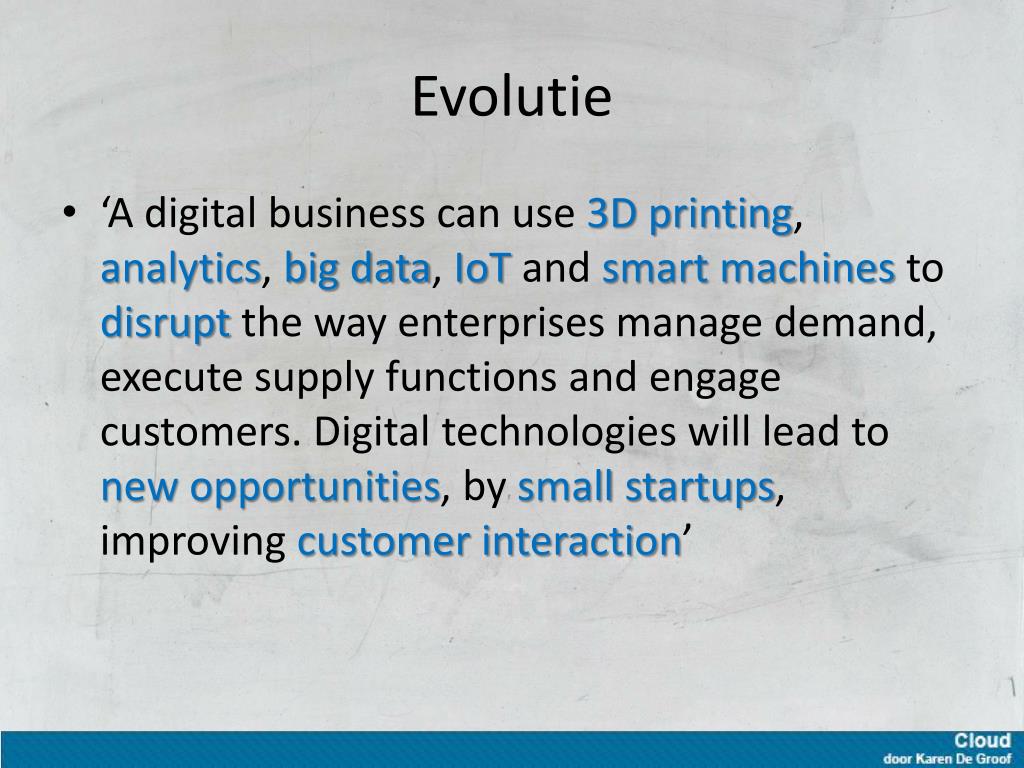 Evolutie

• ‘A digital business can use 3D printing, analytics, big data, IoT and smart machines to disrupt the way enterprises manage demand, execute supply functions and engage customers. Digital technologies will lead to new opportunities, by small startups, improving customer interaction’

Cloud
door Karen De Groof